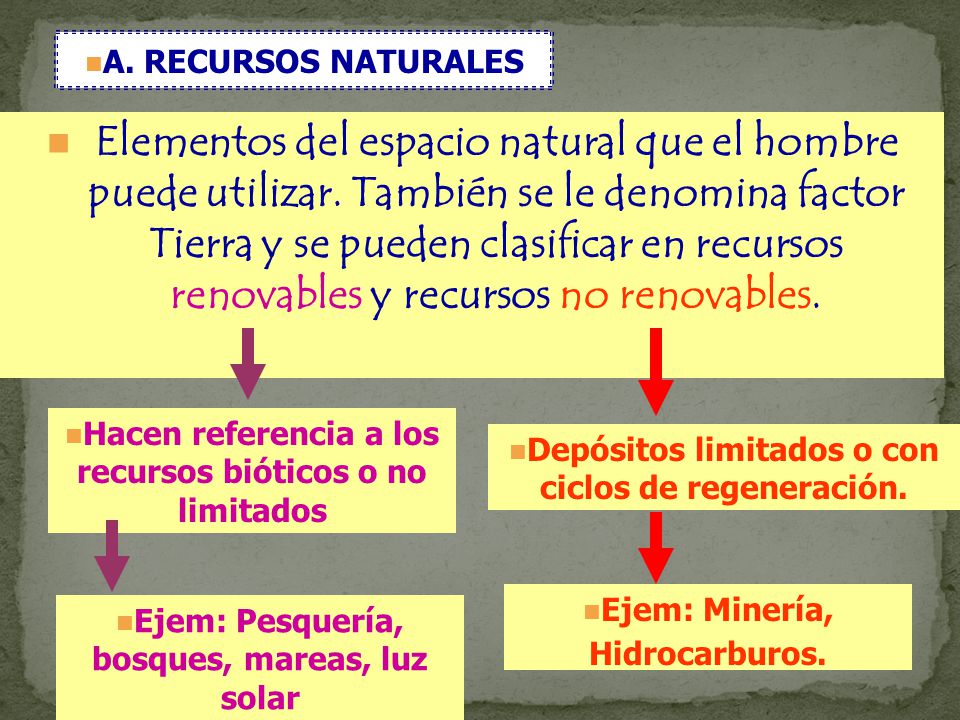 A. RECURSOS NATURALES

Elementos del espacio natural que el hombre puede utilizar. También se le denomina factor Tierra y se pueden clasificar en recursos renovables y recursos no renovables.

Hacen referencia a los recursos bióticos o no limitados

Ejem: Pesquería, bosques, mareas, luz solar

Depósitos limitados o con ciclos de regeneración.

Ejem: Minería, Hidrocarburos.